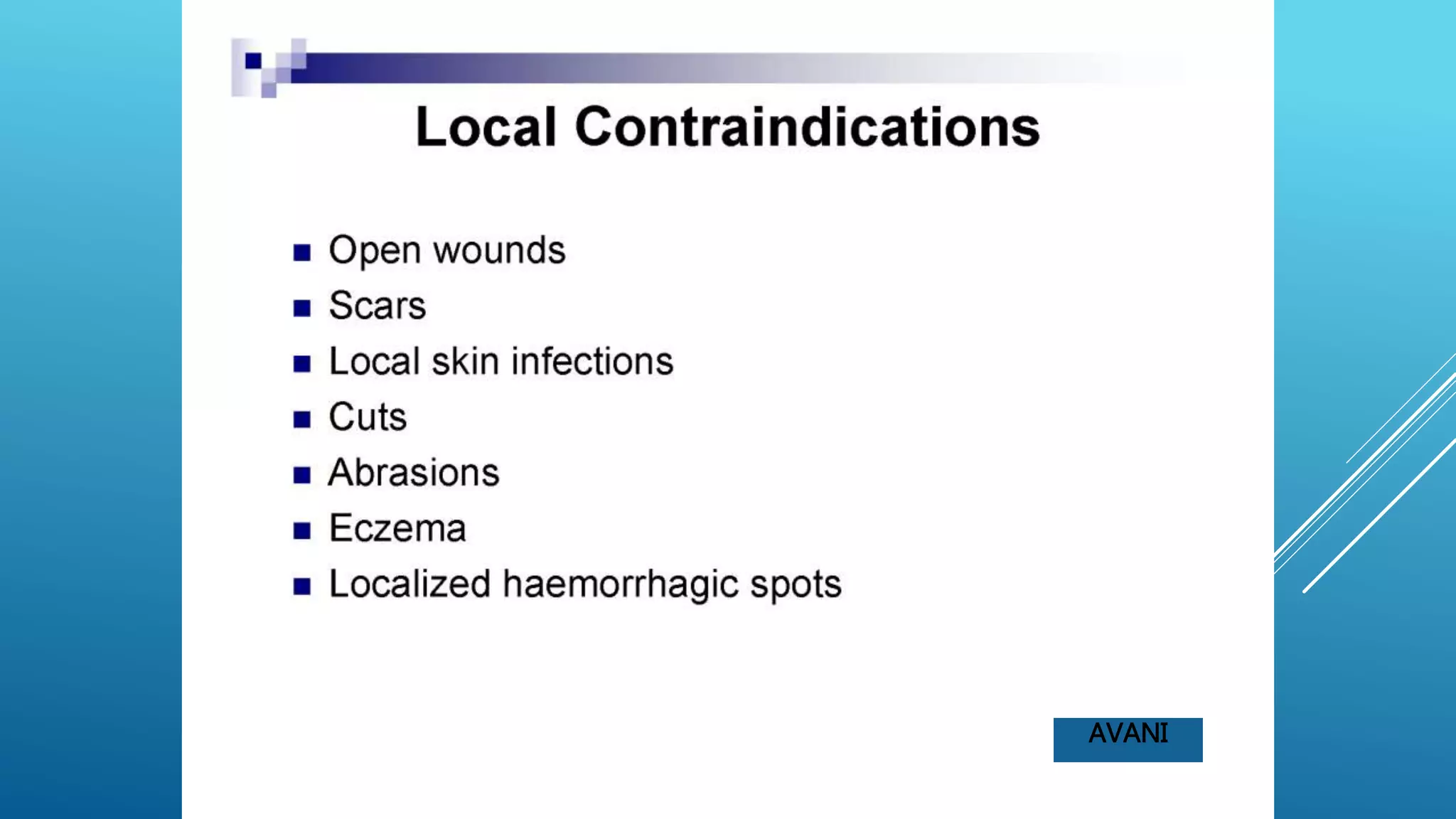 Local Contraindications

- Open wounds
- Scars
- Local skin infections
- Cuts
- Abrasions
- Eczema
- Localized haemorrhagic spots

AVANI